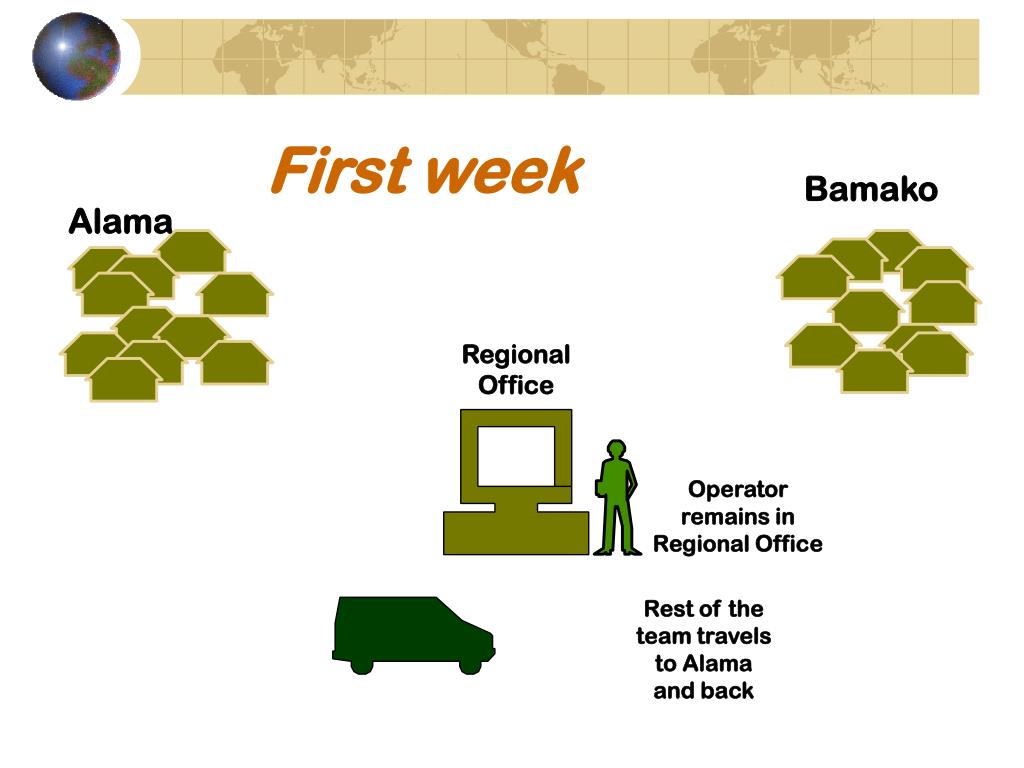 First week

Alama

Bamako

Regional Office

Operator remains in Regional Office

Rest of the team travels to Alama and back